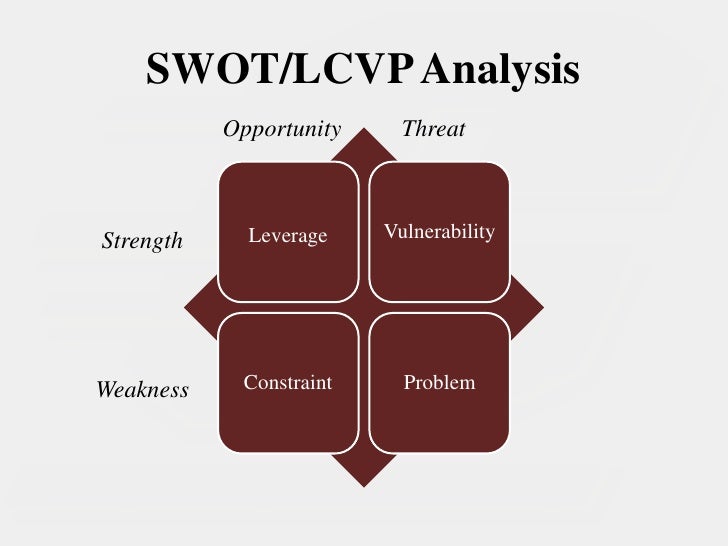 SWOT/LCVP Analysis

Opportunity

Threat

Strength

Leverage

Vulnerability

Weakness

Constraint

Problem